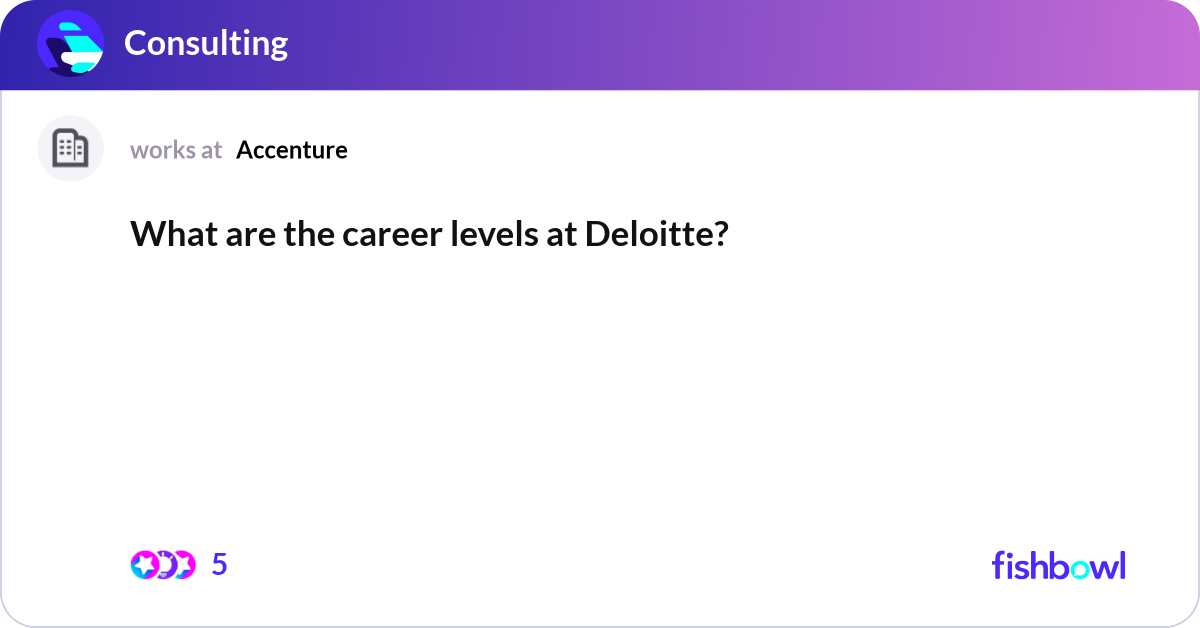 Consulting

works at Accenture

What are the career levels at Deloitte?

5

fishbowl